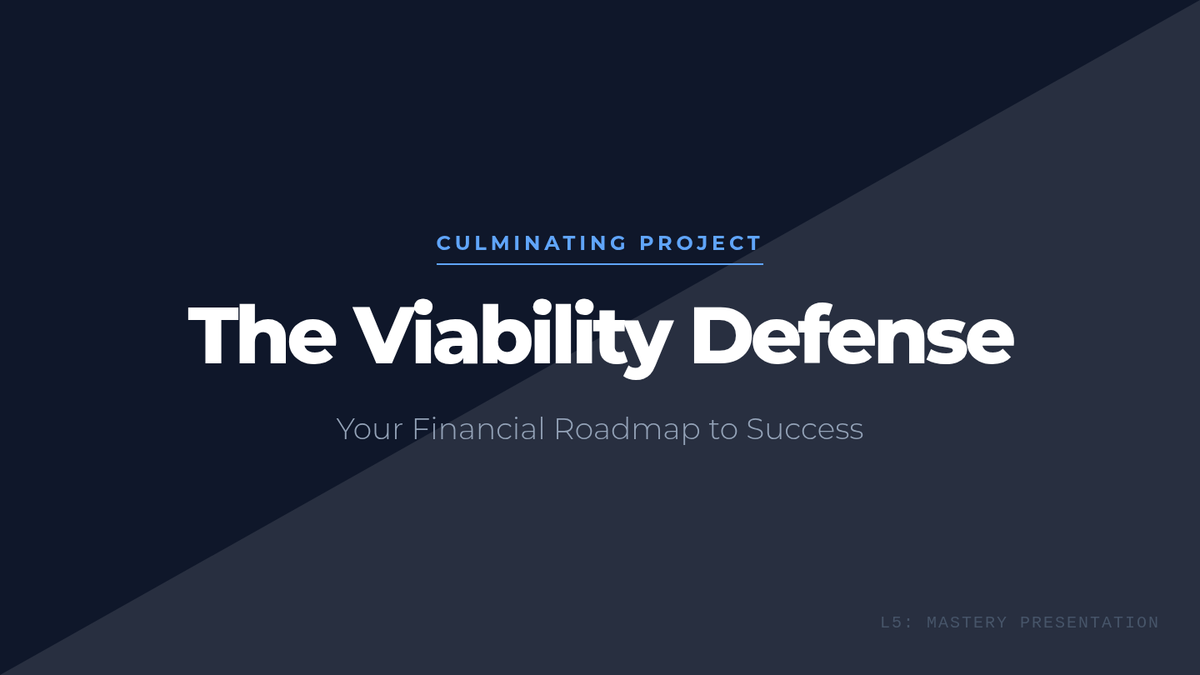 CULMINATING PROJECT

The Viability Defense

Your Financial Roadmap to Success

L5: MASTERY PRESENTATION